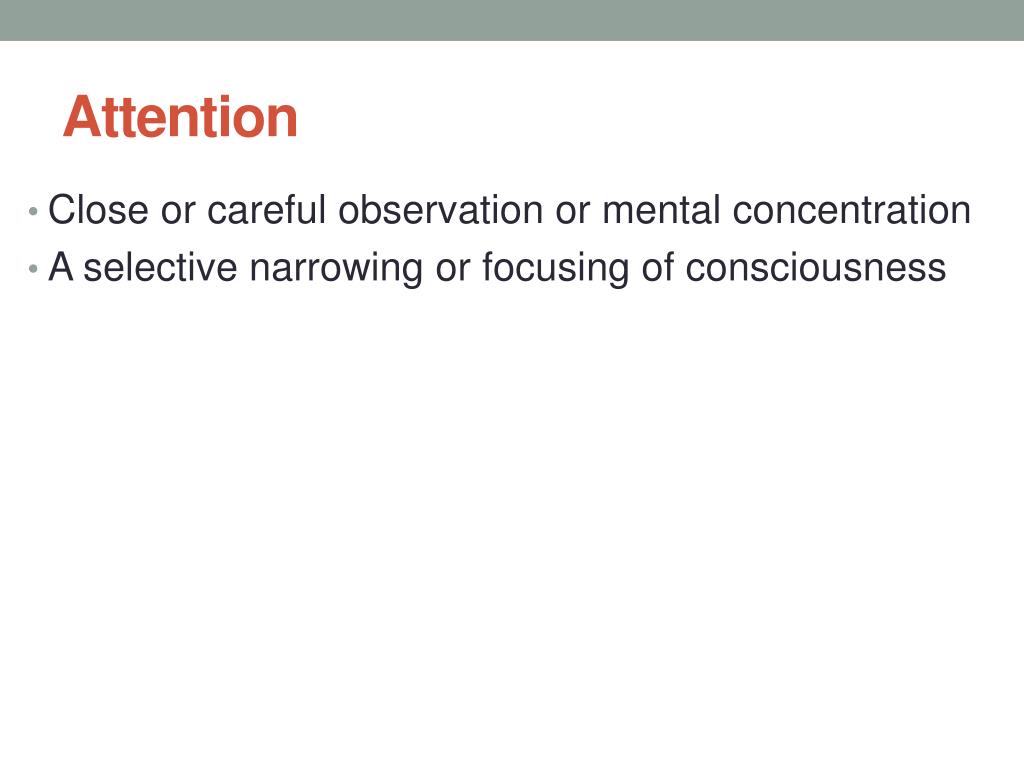 Attention

• Close or careful observation or mental concentration
• A selective narrowing or focusing of consciousness